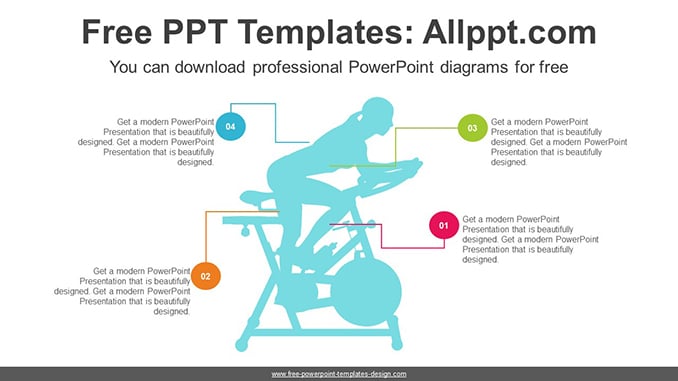 Free PPT Templates: Allppt.com

You can download professional PowerPoint diagrams for free

Get a modern PowerPoint Presentation that is beautifully designed. Get a modern PowerPoint Presentation that is beautifully designed.

04

03

Get a modern PowerPoint Presentation that is beautifully designed. Get a modern PowerPoint Presentation that is beautifully designed.

01

Get a modern PowerPoint Presentation that is beautifully designed. Get a modern PowerPoint Presentation that is beautifully designed.

Get a modern PowerPoint Presentation that is beautifully designed. Get a modern PowerPoint Presentation that is beautifully designed.

02

www.free-powerpoint-templates-design.com